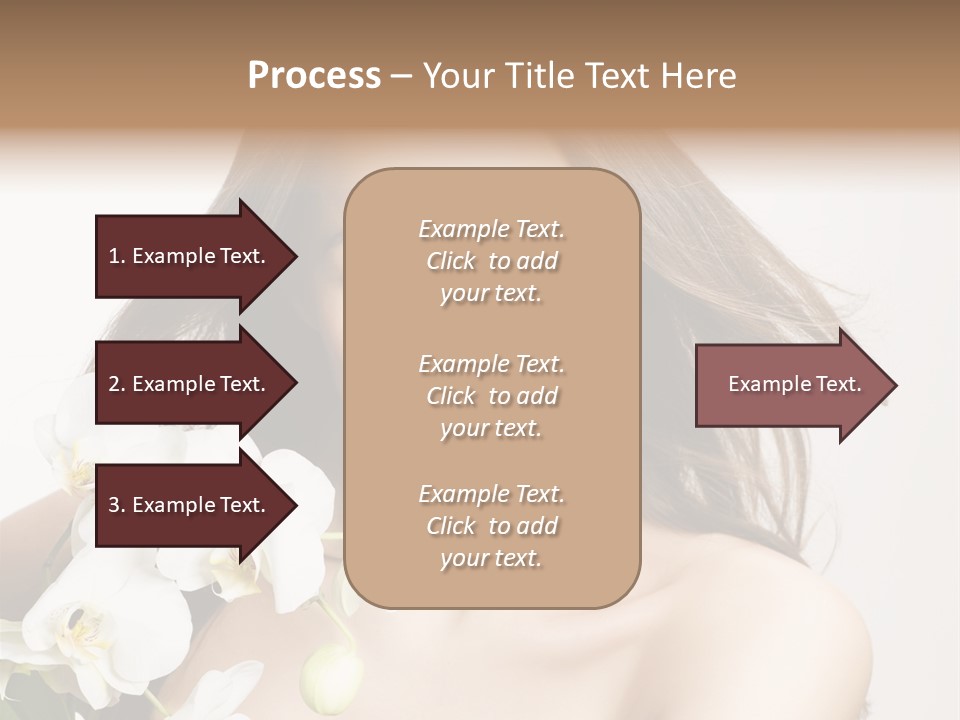 Process – Your Title Text Here

1. Example Text.

2. Example Text.

3. Example Text.

Example Text. Click to add your text.

Example Text. Click to add your text.

Example Text. Click to add your text.

Example Text.